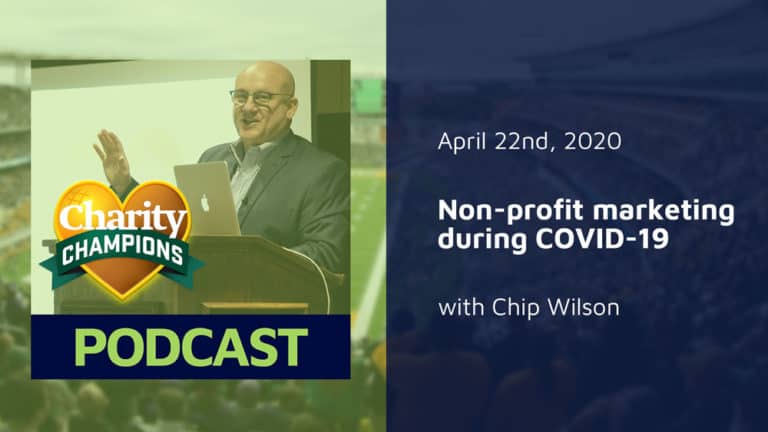 Charity CHAMPIONS

PODCAST

April 22nd, 2020

Non-profit marketing during COVID-19

with Chip Wilson